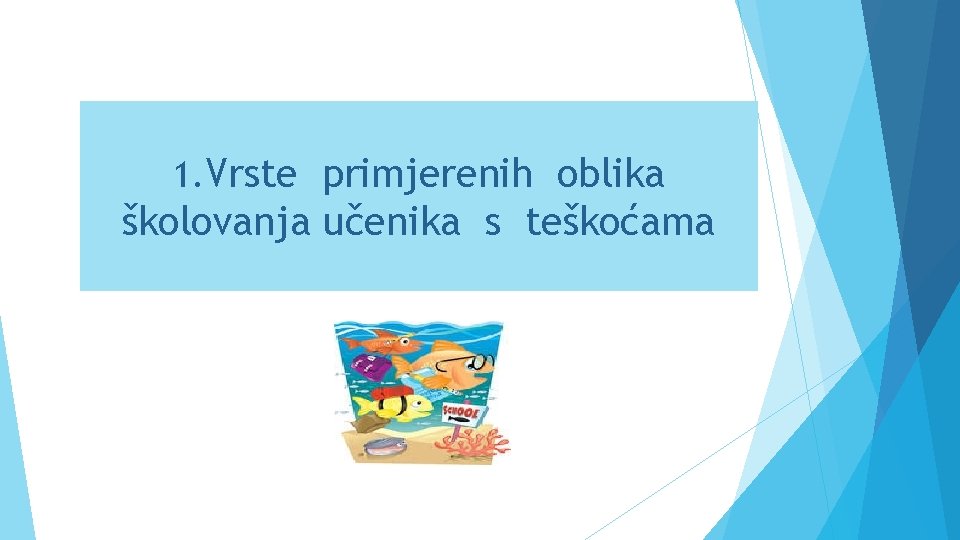 1.Vrste primjerenih oblika školovanja učenika s teškoćama

SCHOOL